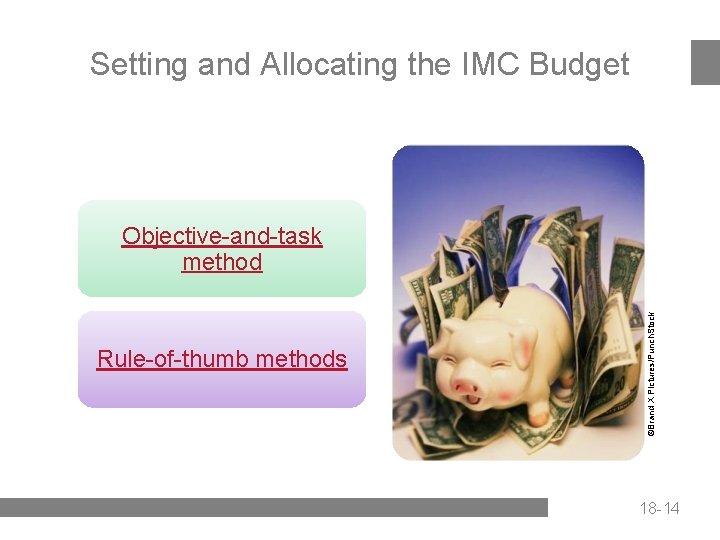 Setting and Allocating the IMC Budget

Objective-and-task method

Rule-of-thumb methods

©Brand X Pictures/PunchStock

18-14